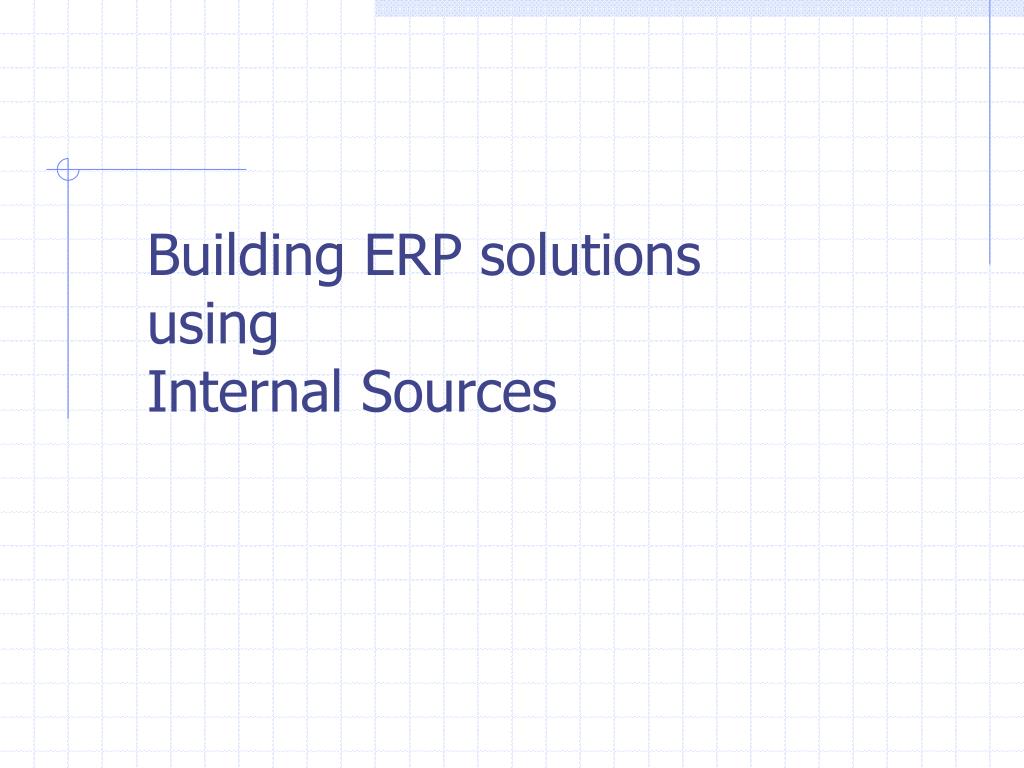 Building ERP solutions
using
Internal Sources